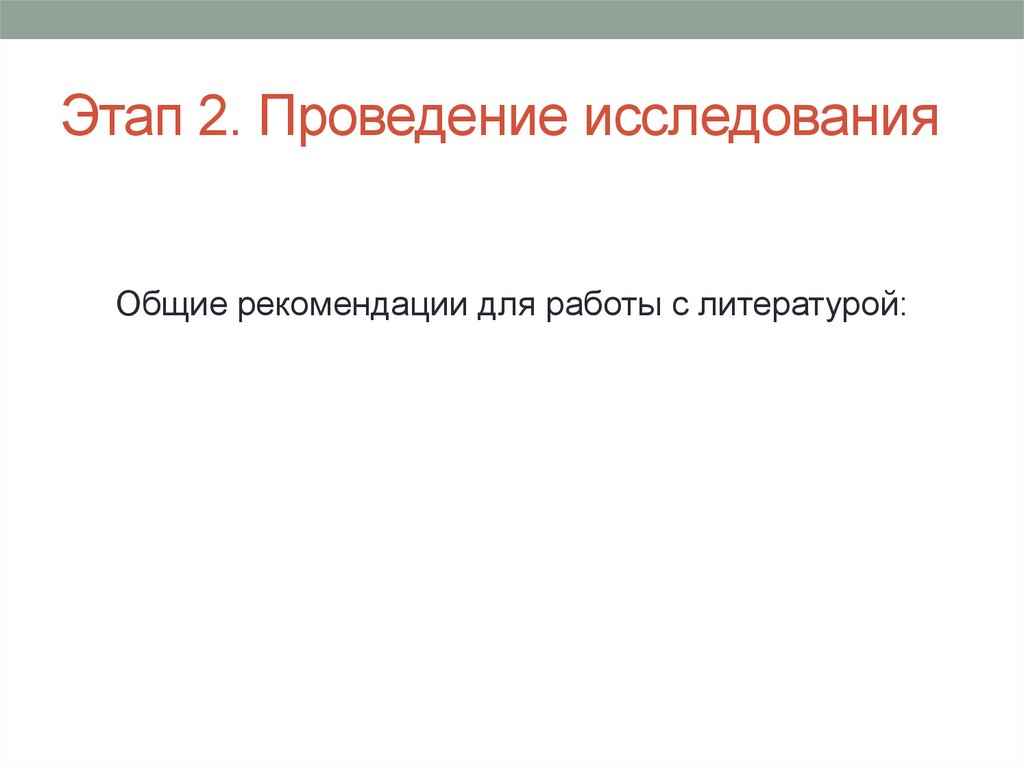 Этап 2. Проведение исследования

Общие рекомендации для работы с литературой: